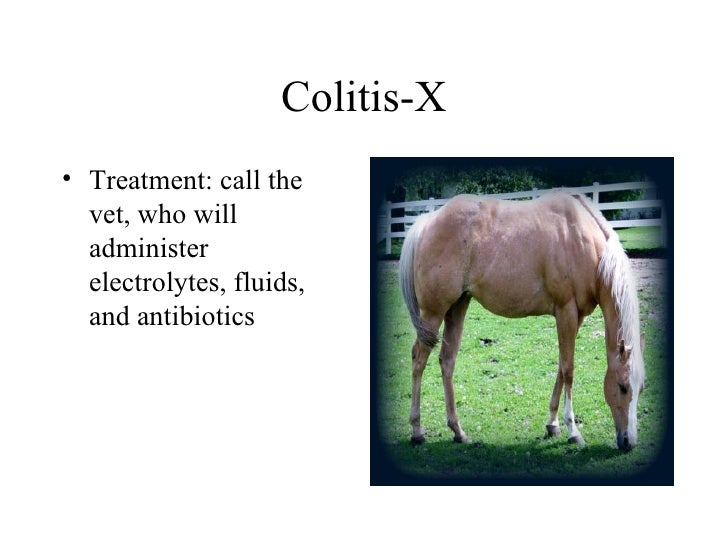 Colitis-X

• Treatment: call the vet, who will administer electrolytes, fluids, and antibiotics